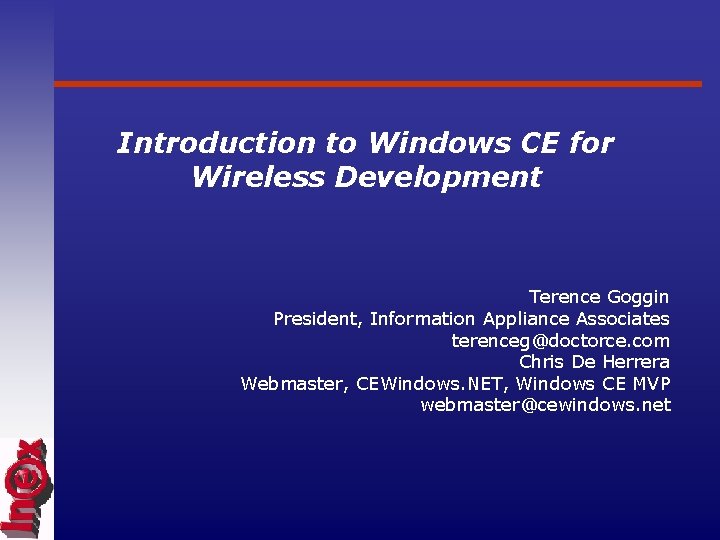 Introduction to Windows CE for Wireless Development

Terence Goggin
President, Information Appliance Associates
terenceg@doctorce.com
Chris De Herrera
Webmaster, CEWindows.NET, Windows CE MVP
webmaster@cewindows.net

In@x